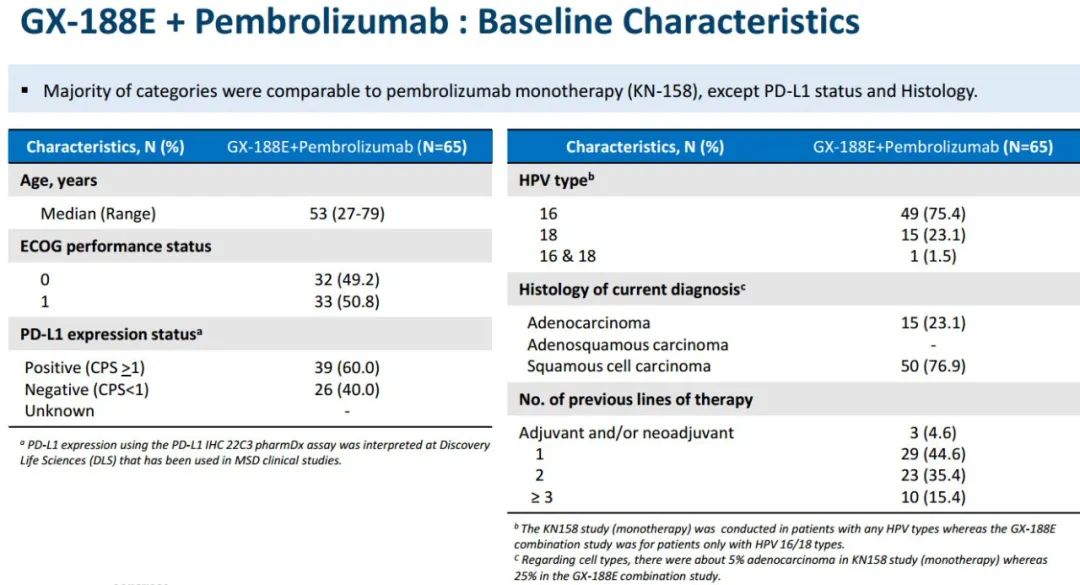 GX-188E + Pembrolizumab : Baseline Characteristics

▪ Majority of categories were comparable to pembrolizumab monotherapy (KN-158), except PD-L1 status and Histology.

| Characteristics, N (%) | GX-188E+Pembrolizumab (N=65) |
|---|---|
| Age, years | |
| Median (Range) | 53 (27-79) |
| ECOG performance status | |
| 0 | 32 (49.2) |
| 1 | 33 (50.8) |
| PD-L1 expression status$^a$ | |
| Positive (CPS $\geq$1) | 39 (60.0) |
| Negative (CPS<1) | 26 (40.0) |
| Unknown | - |

$^a$ PD-L1 expression using the PD-L1 IHC 22C3 pharmDx assay was interpreted at Discovery Life Sciences (DLS) that has been used in MSD clinical studies.

| Characteristics, N (%) | GX-188E+Pembrolizumab (N=65) |
|---|---|
| HPV type$^b$ | |
| 16 | 49 (75.4) |
| 18 | 15 (23.1) |
| 16 & 18 | 1 (1.5) |
| Histology of current diagnosis$^c$ | |
| Adenocarcinoma | 15 (23.1) |
| Adenosquamous carcinoma | - |
| Squamous cell carcinoma | 50 (76.9) |
| No. of previous lines of therapy | |
| Adjuvant and/or neoadjuvant | 3 (4.6) |
| 1 | 29 (44.6) |
| 2 | 23 (35.4) |
| ≥ 3 | 10 (15.4) |

$^b$ The KN158 study (monotherapy) was conducted in patients with any HPV types whereas the GX-188E combination study was for patients only with HPV 16/18 types.
$^c$ Regarding cell types, there were about 5% adenocarcinoma in KN158 study (monotherapy) whereas 25% in the GX-188E combination study.